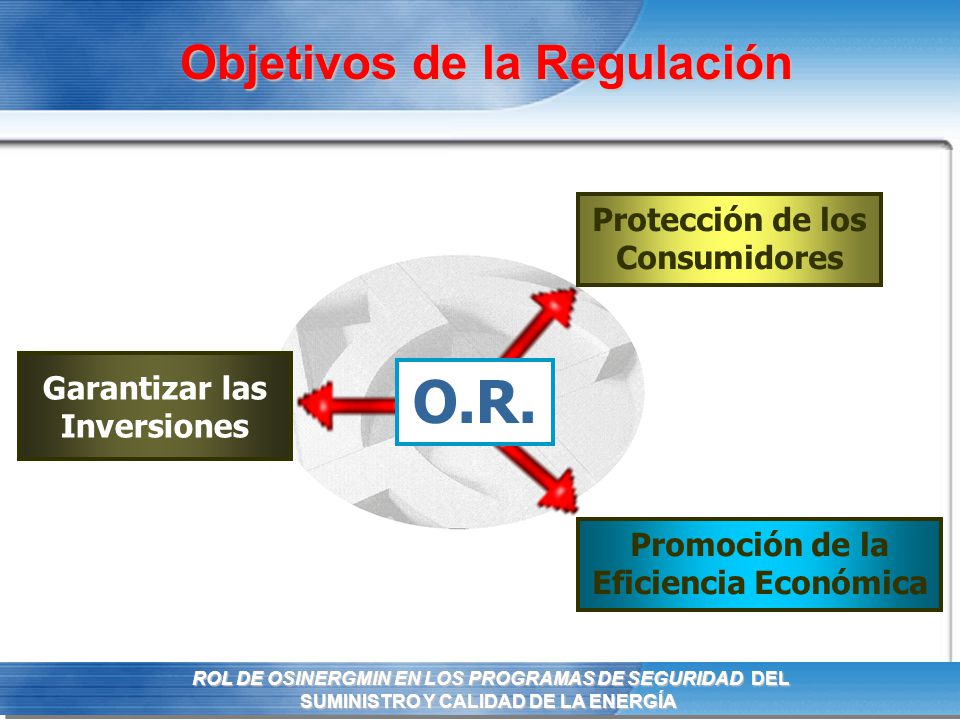 Objetivos de la Regulación

Protección de los Consumidores

Garantizar las Inversiones

O.R.

Promoción de la Eficiencia Económica

ROL DE OSINERGMIN EN LOS PROGRAMAS DE SEGURIDAD DEL SUMINISTRO Y CALIDAD DE LA ENERGÍA